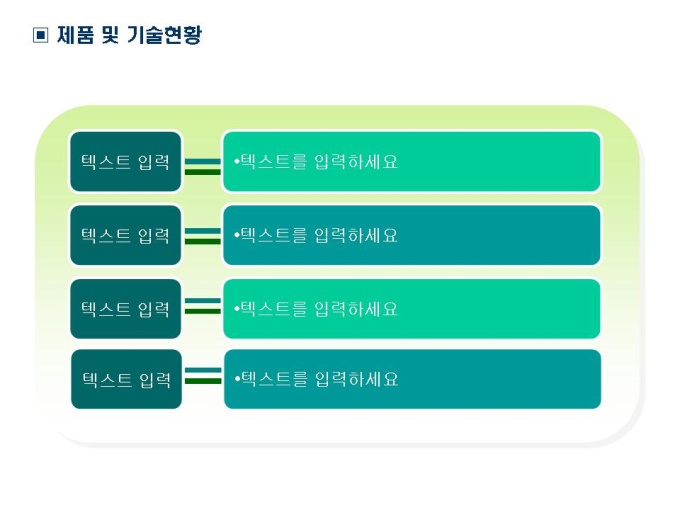 ▣ 제품 및 기술현황

텍스트 입력

•텍스트를 입력하세요

텍스트 입력

•텍스트를 입력하세요

텍스트 입력

•텍스트를 입력하세요

텍스트 입력

•텍스트를 입력하세요